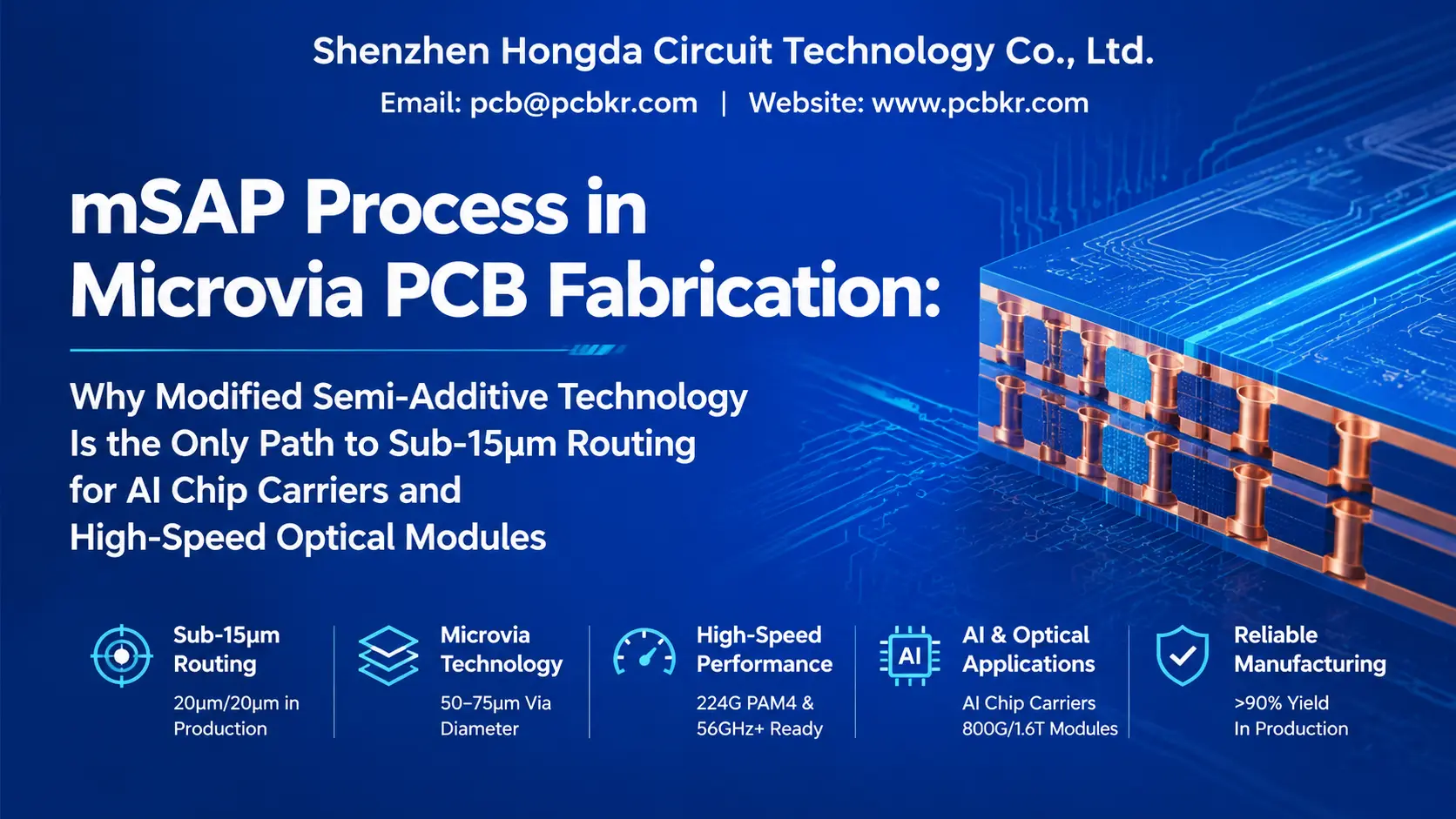 Shenzhen Hongda Circuit Technology Co., Ltd.

Email: pcb@pcbkr.com | Website: www.pcbkr.com

mSAP Process in Microvia PCB Fabrication:

Why Modified Semi-Additive Technology Is the Only Path to Sub-15μm Routing for AI Chip Carriers and High-Speed Optical Modules

Sub-15μm Routing
20μm/20μm in Production

Microvia Technology
50–75μm Via Diameter

High-Speed Performance
224G PAM4 & 56GHz+ Ready

AI

AI & Optical Applications
AI Chip Carriers 800G/1.6T Modules

Reliable Manufacturing
>90% Yield In Production